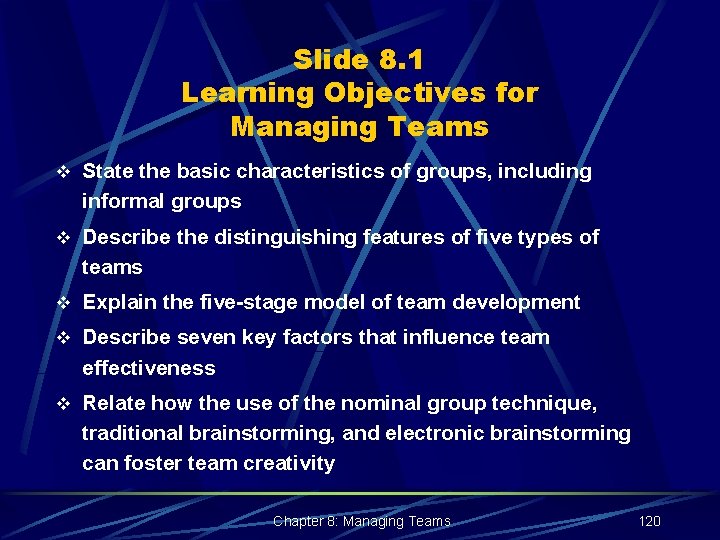 Slide 8.1
Learning Objectives for Managing Teams

❖ State the basic characteristics of groups, including informal groups

❖ Describe the distinguishing features of five types of teams

❖ Explain the five-stage model of team development

❖ Describe seven key factors that influence team effectiveness

❖ Relate how the use of the nominal group technique, traditional brainstorming, and electronic brainstorming can foster team creativity

Chapter 8: Managing Teams

120